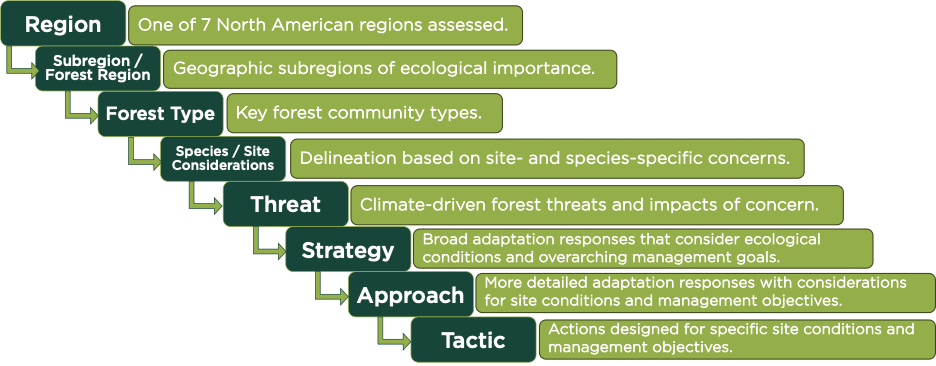 Region
One of 7 North American regions assessed.

Subregion / Forest Region
Geographic subregions of ecological importance.

Forest Type
Key forest community types.

Species / Site Considerations
Delineation based on site- and species-specific concerns.

Threat
Climate-driven forest threats and impacts of concern.

Strategy
Broad adaptation responses that consider ecological conditions and overarching management goals.

Approach
More detailed adaptation responses with considerations for site conditions and management objectives.

Tactic
Actions designed for specific site conditions and management objectives.